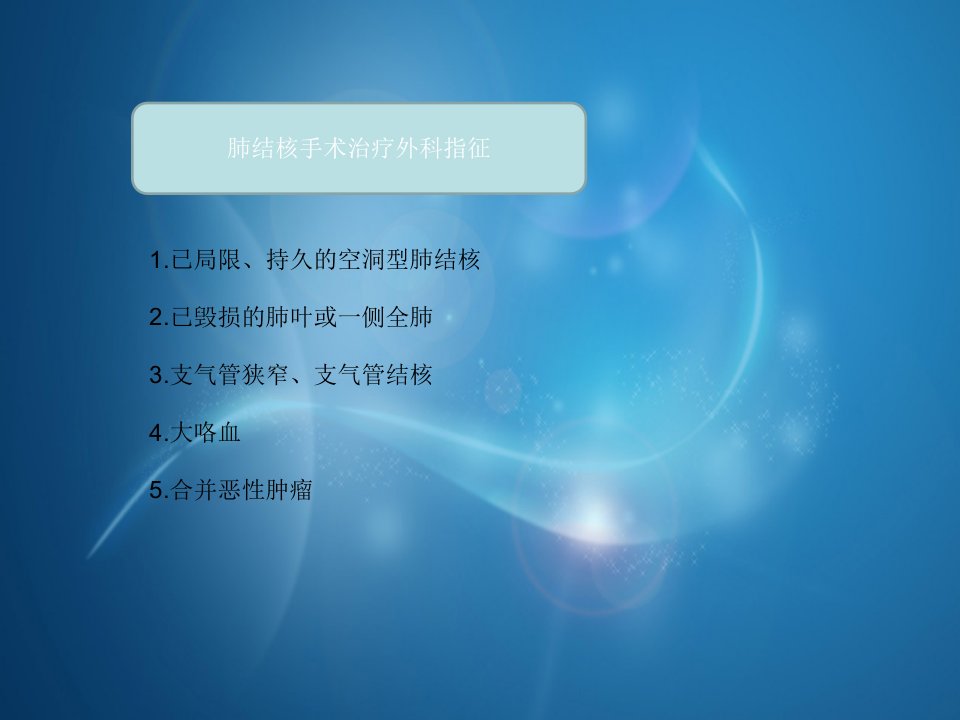 肺结核手术治疗外科指征

1.已局限、持久的空洞型肺结核

2.已毁损的肺叶或一侧全肺

3.支气管狭窄、支气管结核

4.大咯血

5.合并恶性肿瘤